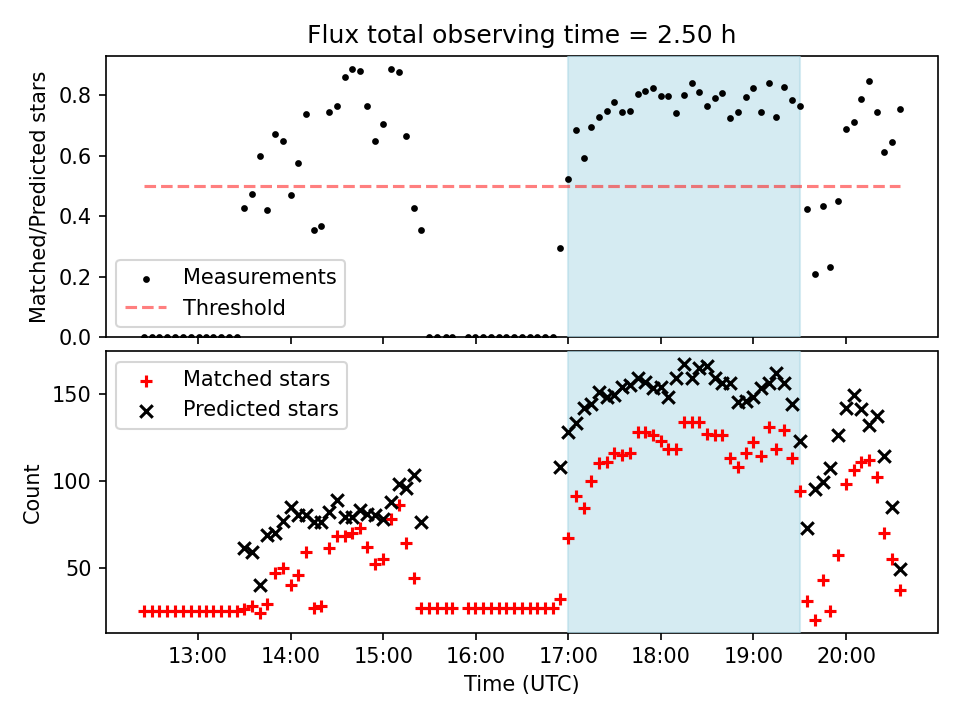 Flux total observing time = 2.50 h

Matched/Predicted stars

0.8
0.6
0.4
0.2
0.0

Measurements
Threshold

Matched stars
Predicted stars

Count

150
100
50

13:00
14:00
15:00
16:00
17:00
18:00
19:00
20:00

Time (UTC)